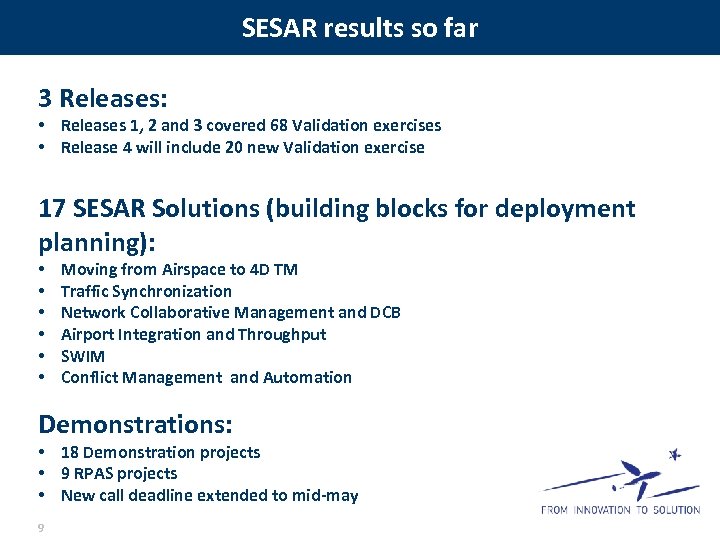 SESAR results so far

3 Releases:
• Releases 1, 2 and 3 covered 68 Validation exercises
• Release 4 will include 20 new Validation exercise

17 SESAR Solutions (building blocks for deployment planning):
• Moving from Airspace to 4D TM
• Traffic Synchronization
• Network Collaborative Management and DCB
• Airport Integration and Throughput
• SWIM
• Conflict Management and Automation

Demonstrations:
• 18 Demonstration projects
• 9 RPAS projects
• New call deadline extended to mid-may

FROM INNOVATION TO SOLUTION

9